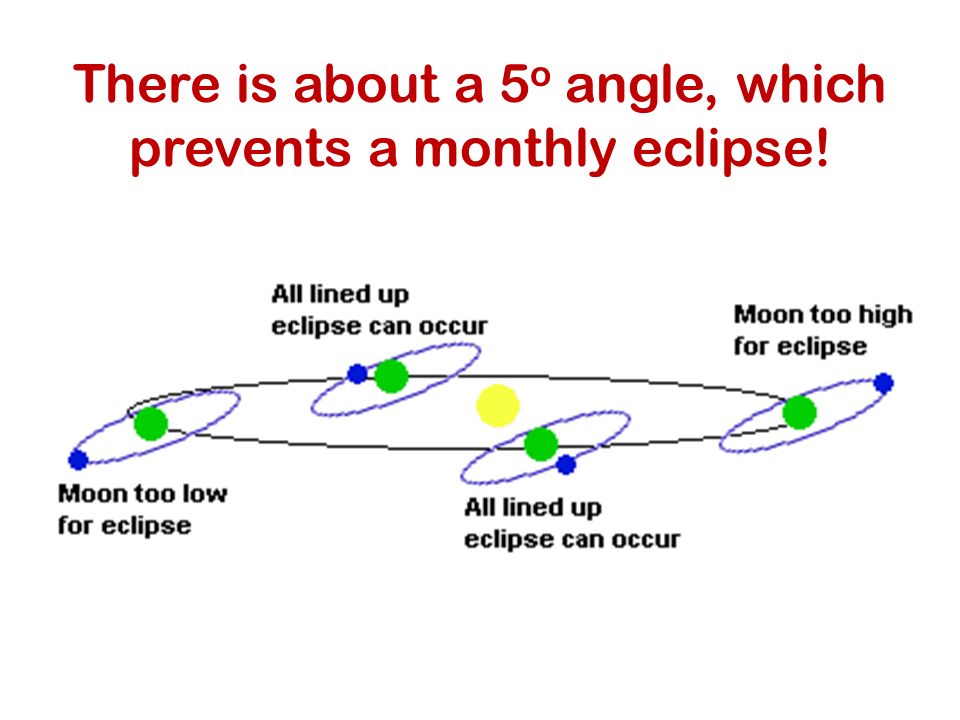 There is about a $5^o$ angle, which prevents a monthly eclipse!

All lined up
eclipse can occur

Moon too high
for eclipse

Moon too low
for eclipse

All lined up
eclipse can occur